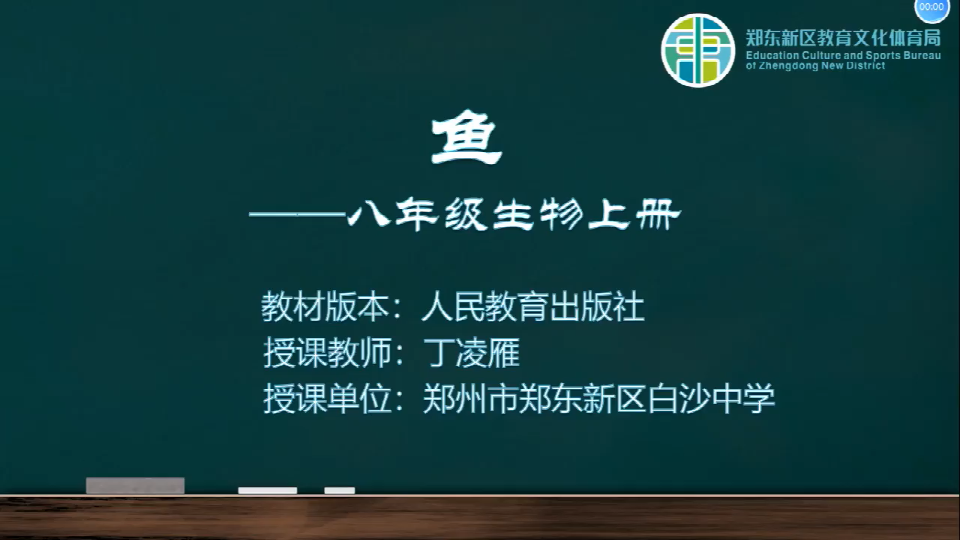 00:00

郑东新区教育文化体育局
Education Culture and Sports Bureau of Zhengdong New District

鱼

——八年级生物上册

教材版本：人民教育出版社
授课教师：丁凌雁
授课单位：郑州市郑东新区白沙中学